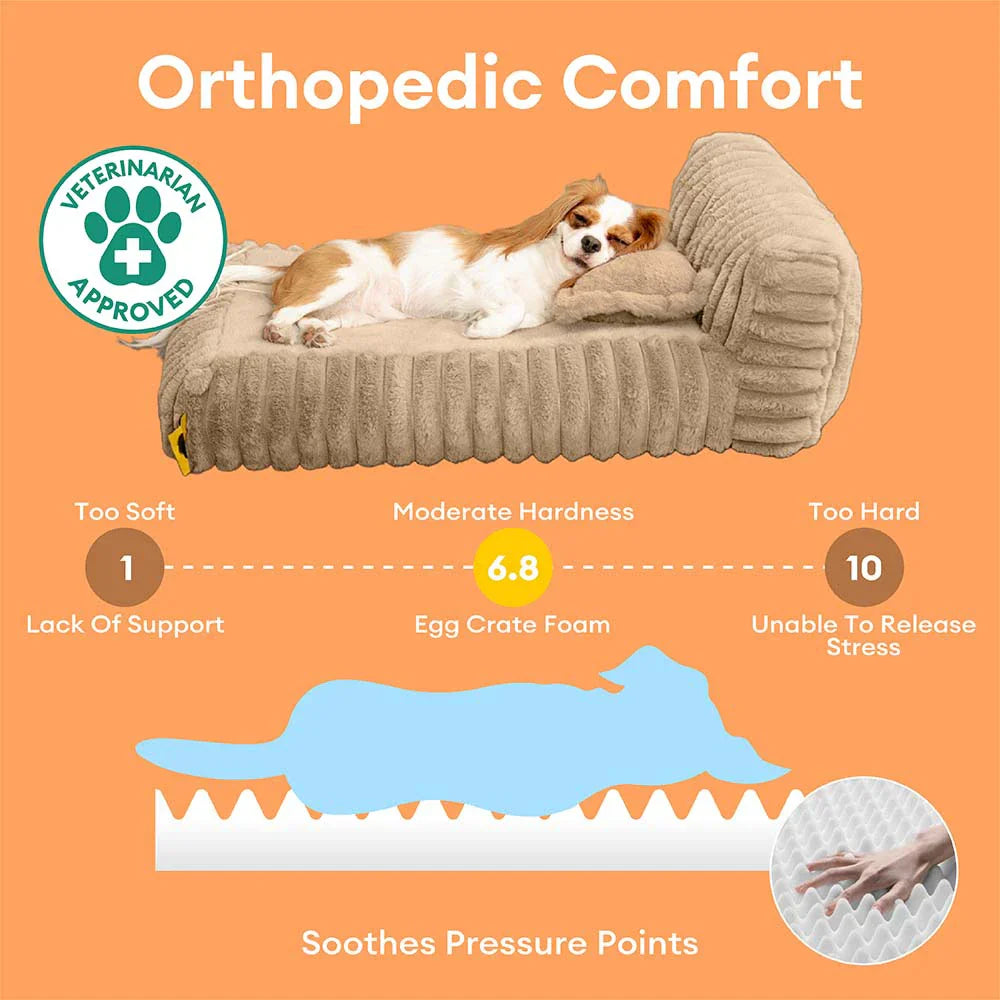 Orthopedic Comfort

VETERINARIAN APPROVED

Too Soft
1
Lack Of Support

Moderate Hardness
6.8
Egg Crate Foam

Too Hard
10
Unable To Release Stress

Soothes Pressure Points